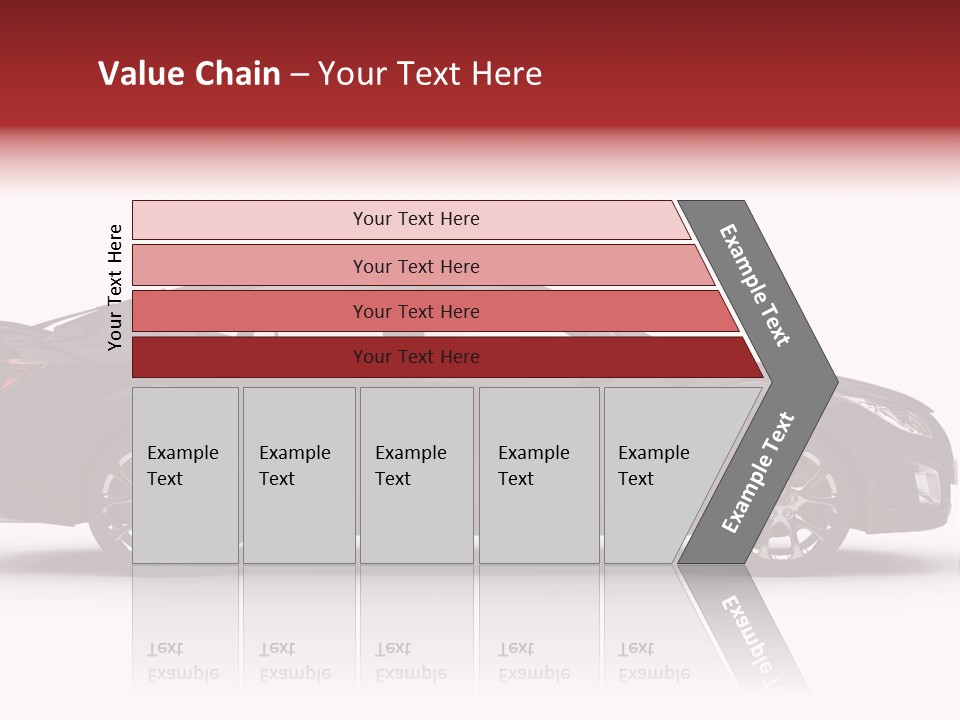 Value Chain – Your Text Here

Your Text Here

Your Text Here

Your Text Here

Your Text Here

Your Text Here

Example Text

Example Text

Example Text

Example Text

Example Text

Example Text

Example Text